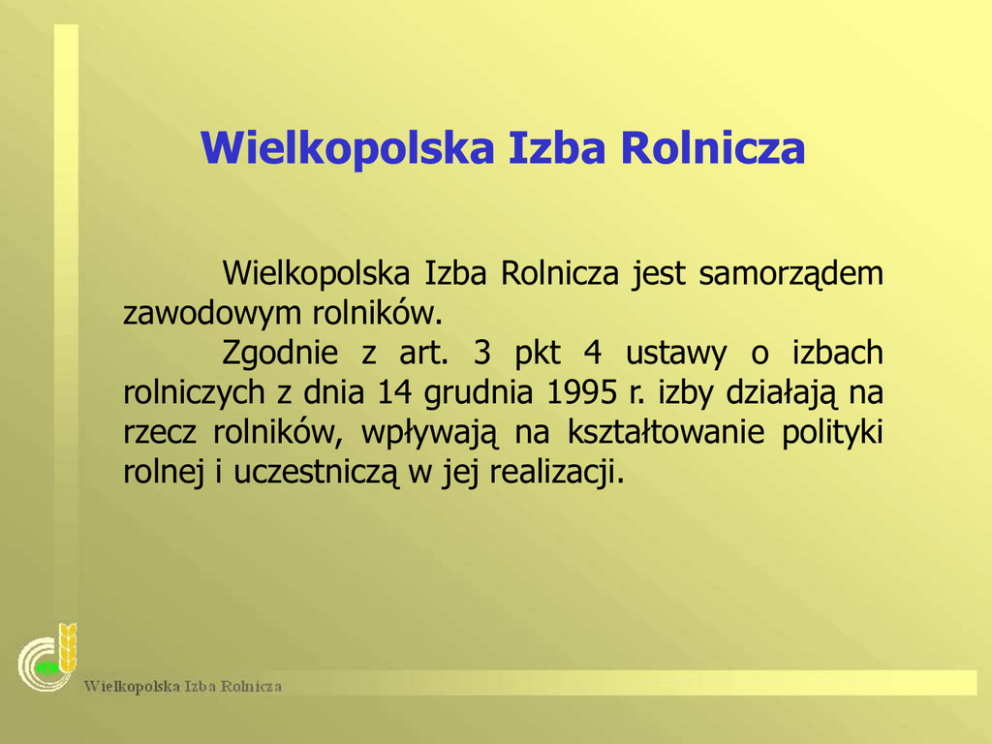 Wielkopolska Izba Rolnicza

Wielkopolska Izba Rolnicza jest samorządem zawodowym rolników.

Zgodnie z art. 3 pkt 4 ustawy o izbach rolniczych z dnia 14 grudnia 1995 r. izby działają na rzecz rolników, wpływają na kształtowanie polityki rolnej i uczestniczą w jej realizacji.

Wielkopolska Izba Rolnicza